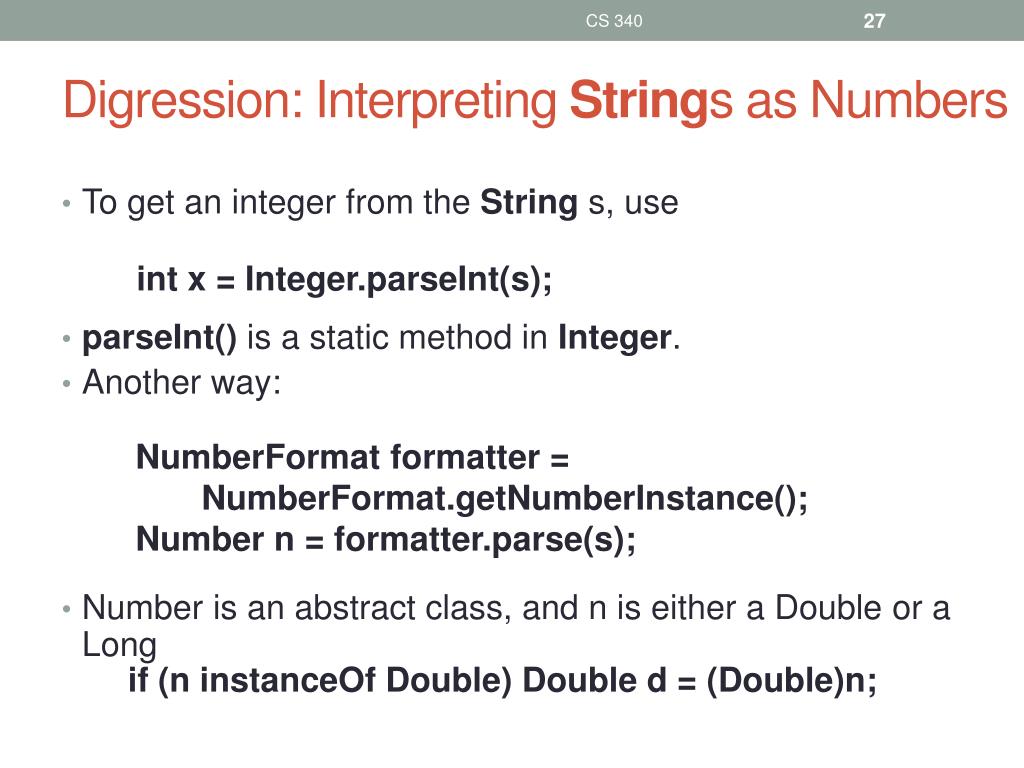 CS 340 27

Digression: Interpreting Strings as Numbers

• To get an integer from the String s, use

int x = Integer.parseInt(s);

• parseInt() is a static method in Integer.
• Another way:

NumberFormat formatter =
NumberFormat.getNumberInstance();
Number n = formatter.parse(s);

• Number is an abstract class, and n is either a Double or a Long
if (n instanceOf Double) Double d = (Double)n;